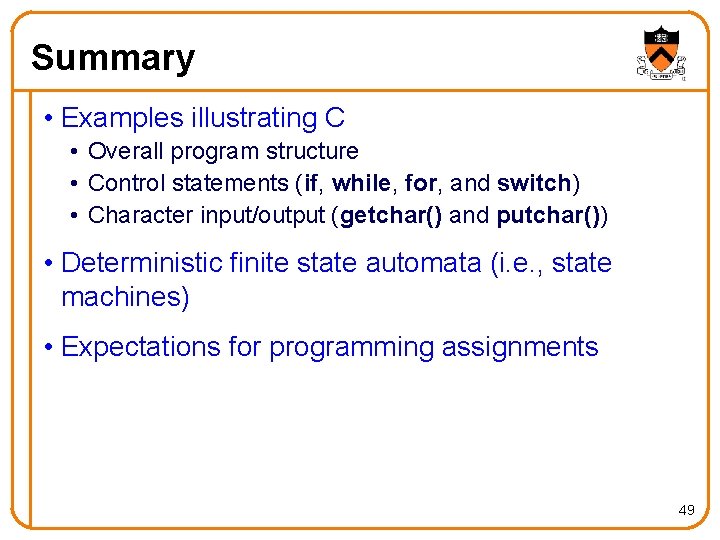 Summary

• Examples illustrating C
  • Overall program structure
  • Control statements (if, while, for, and switch)
  • Character input/output (getchar() and putchar())

• Deterministic finite state automata (i.e., state machines)

• Expectations for programming assignments

49